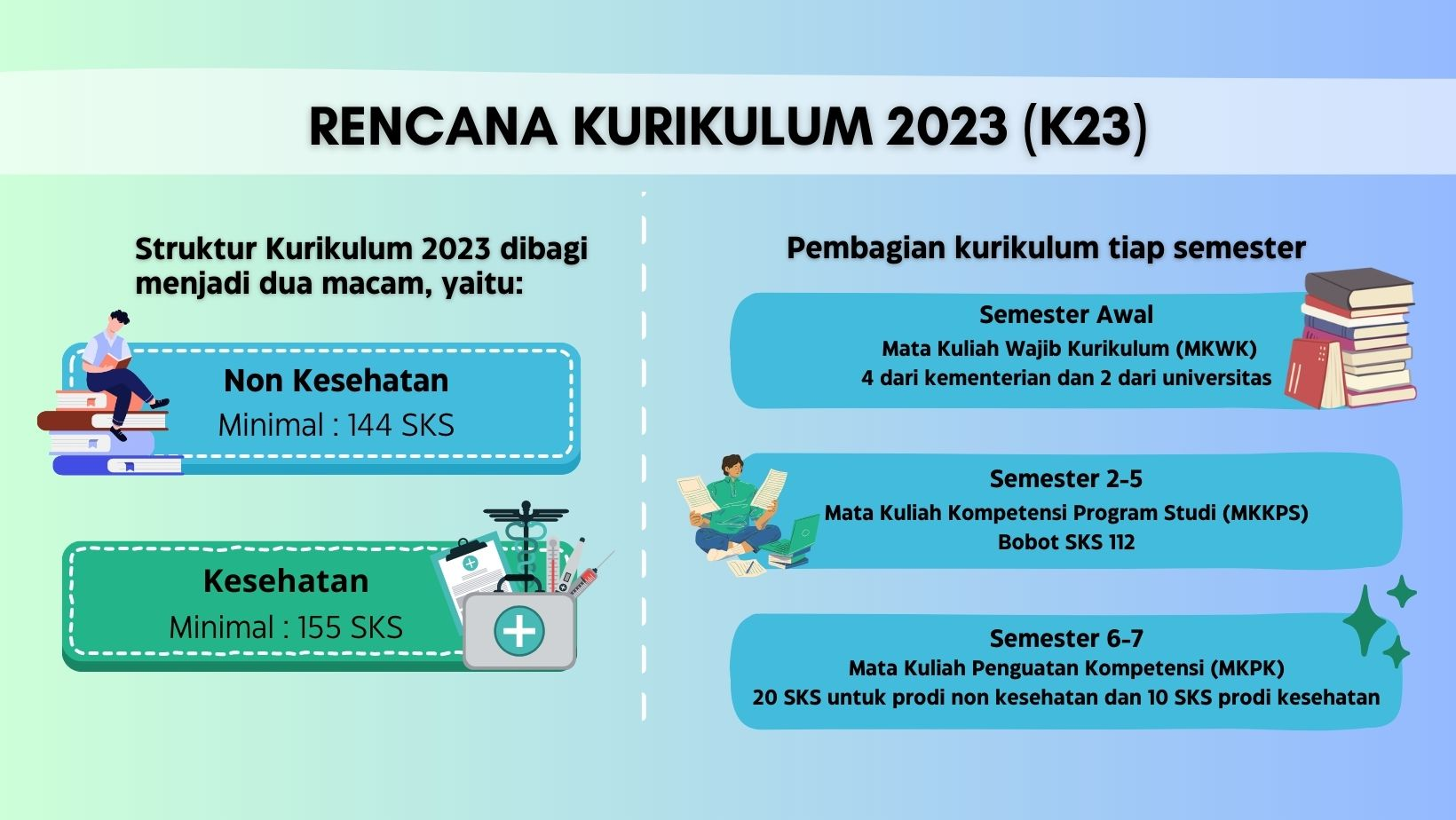 RENCANA KURIKULUM 2023 (K23)

Struktur Kurikulum 2023 dibagi menjadi dua macam, yaitu:

Non Kesehatan
Minimal : 144 SKS

Kesehatan
Minimal : 155 SKS

Pembagian kurikulum tiap semester

Semester Awal
Mata Kuliah Wajib Kurikulum (MKWK)
4 dari kementerian dan 2 dari universitas

Semester 2-5
Mata Kuliah Kompetensi Program Studi (MKKPS)
Bobot SKS 112

Semester 6-7
Mata Kuliah Penguatan Kompetensi (MKPK)
20 SKS untuk prodi non kesehatan dan 10 SKS prodi kesehatan